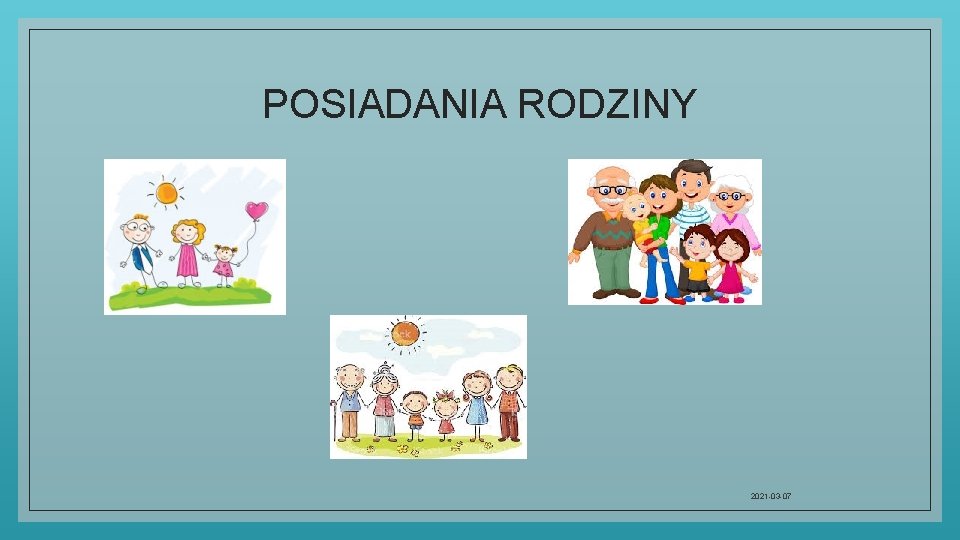 POSIADANIA RODZINY

2021-03-07